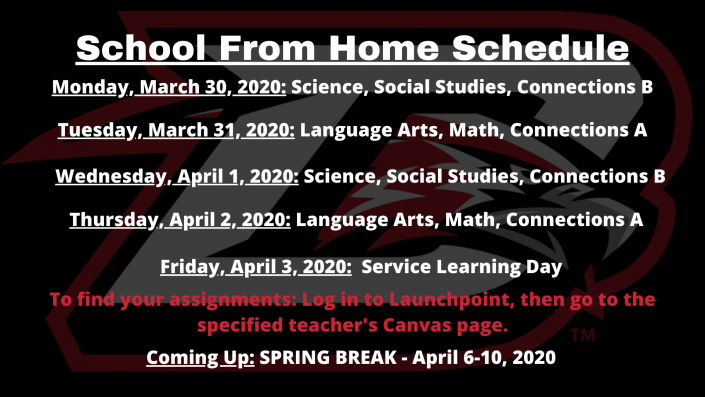 School From Home Schedule

Monday, March 30, 2020: Science, Social Studies, Connections B

Tuesday, March 31, 2020: Language Arts, Math, Connections A

Wednesday, April 1, 2020: Science, Social Studies, Connections B

Thursday, April 2, 2020: Language Arts, Math, Connections A

Friday, April 3, 2020: Service Learning Day

To find your assignments: Log in to Launchpoint, then go to the specified teacher's Canvas page.

TM

Coming Up: SPRING BREAK - April 6-10, 2020